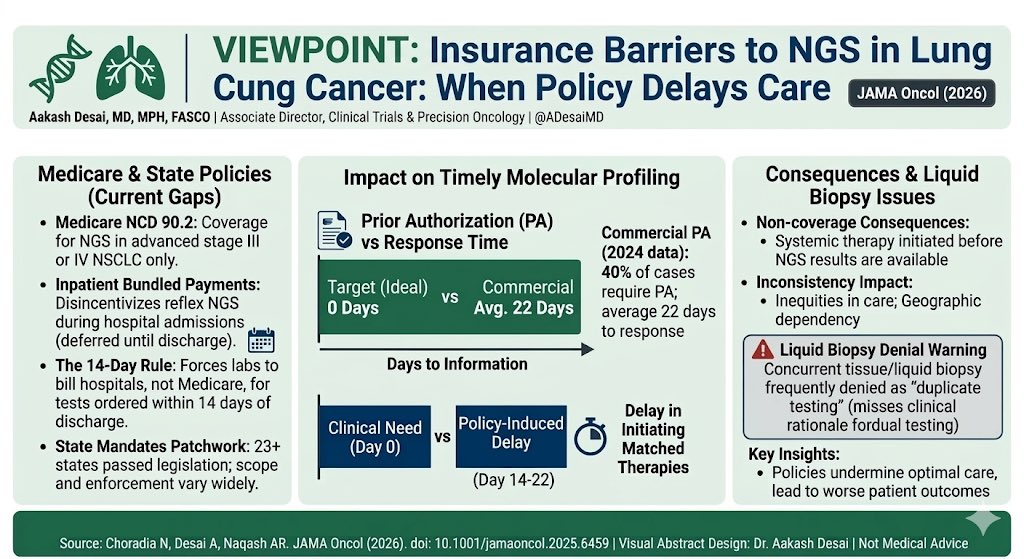 VIEWPOINT: Insurance Barriers to NGS in Lung Cung Cancer: When Policy Delays Care

JAMA Oncol (2026)

Aakash Desai, MD, MPH, FASCO | Associate Director, Clinical Trials & Precision Oncology | @ADesaiMD

Medicare & State Policies (Current Gaps)

- Medicare NCD 90.2: Coverage for NGS in advanced stage III or IV NSCLC only.
- Inpatient Bundled Payments: Disincentivizes reflex NGS during hospital admissions (deferred until discharge).
- The 14-Day Rule: Forces labs to bill hospitals, not Medicare, for tests ordered within 14 days of discharge.
- State Mandates Patchwork: 23+ states passed legislation; scope and enforcement vary widely.

Impact on Timely Molecular Profiling

Prior Authorization (PA) vs Response Time

Target (Ideal) 0 Days vs Commercial Avg. 22 Days

Days to Information

Commercial PA (2024 data): 40% of cases require PA; average 22 days to response

Clinical Need (Day 0) vs Policy-Induced Delay

(Day 14-22)

Delay in Initiating Matched Therapies

Consequences & Liquid Biopsy Issues

- Non-coverage Consequences:
  - Systemic therapy initiated before NGS results are available
- Inconsistency Impact:
  - Inequities in care; Geographic dependency

Liquid Biopsy Denial Warning
Concurrent tissue/liquid biopsy frequently denied as "duplicate testing" (misses clinical rationale fordual testing)

Key Insights:
- Policies undermine optimal care, lead to worse patient outcomes

Source: Choradia N, Desai A, Naqash AR. JAMA Oncol (2026). doi: 10.1001/jamaoncol.2025.6459 | Visual Abstract Design: Dr. Aakash Desai | Not Medical Advice